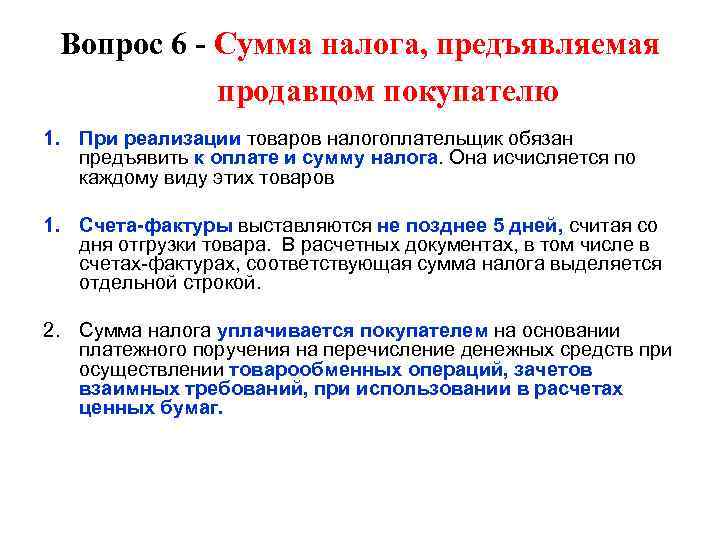 Вопрос 6 - Сумма налога, предъявляемая продавцом покупателю

1. При реализации товаров налогоплательщик обязан предъявить к оплате и сумму налога. Она исчисляется по каждому виду этих товаров

1. Счета-фактуры выставляются не позднее 5 дней, считая со дня отгрузки товара. В расчетных документах, в том числе в счетах-фактурах, соответствующая сумма налога выделяется отдельной строкой.

2. Сумма налога уплачивается покупателем на основании платежного поручения на перечисление денежных средств при осуществлении товарообменных операций, зачетов взаимных требований, при использовании в расчетах ценных бумаг.